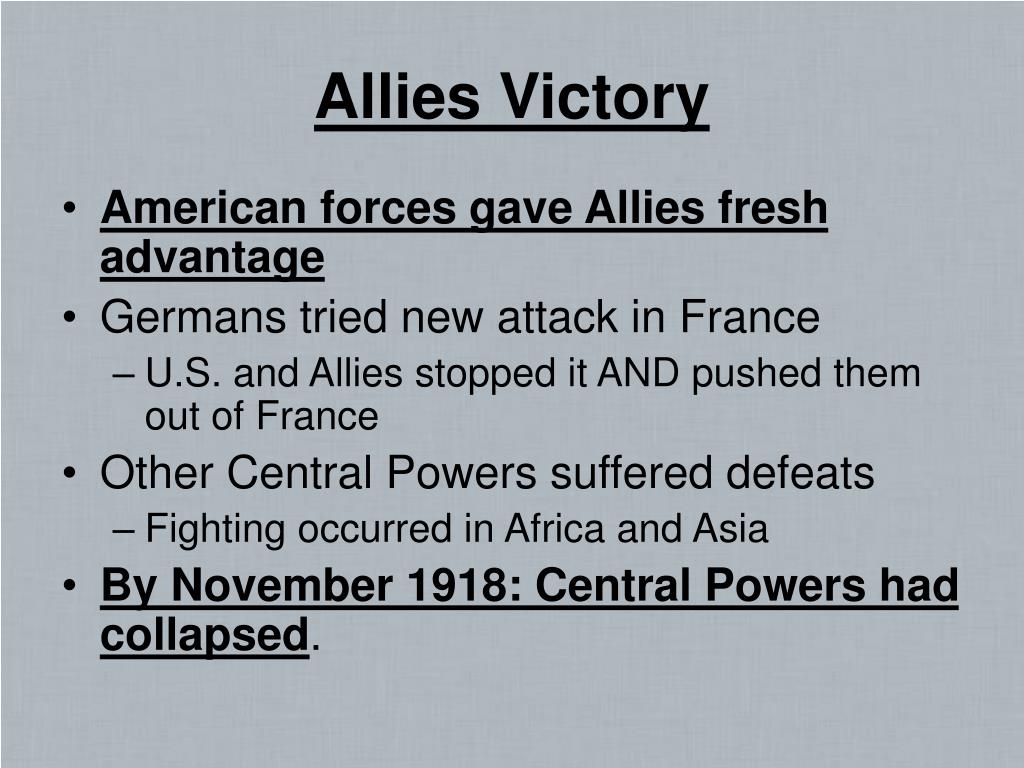 Allies Victory

• American forces gave Allies fresh advantage
• Germans tried new attack in France
– U.S. and Allies stopped it AND pushed them out of France
• Other Central Powers suffered defeats
– Fighting occurred in Africa and Asia
• By November 1918: Central Powers had collapsed.